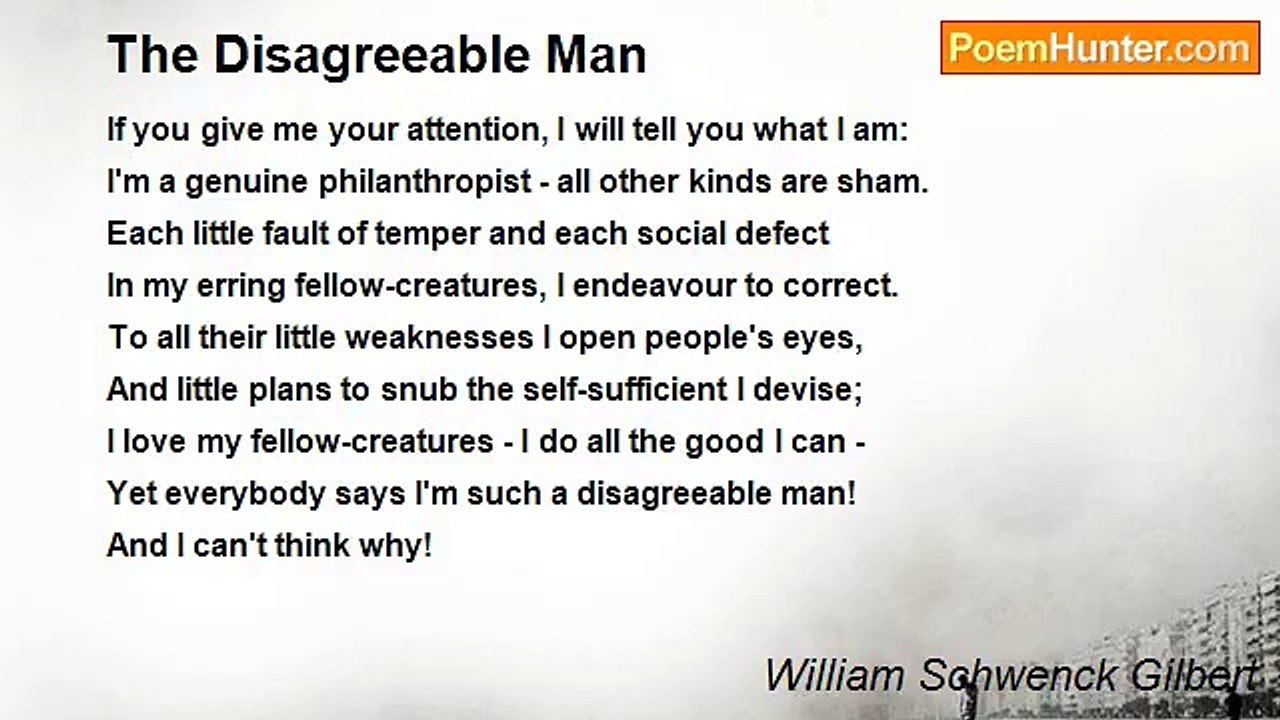 The Disagreeable Man

PoemHunter.com

If you give me your attention, I will tell you what I am:
I'm a genuine philanthropist - all other kinds are sham.
Each little fault of temper and each social defect
In my erring fellow-creatures, I endeavour to correct.
To all their little weaknesses I open people's eyes,
And little plans to snub the self-sufficient I devise;
I love my fellow-creatures - I do all the good I can -
Yet everybody says I'm such a disagreeable man!
And I can't think why!

William Schwenck Gilbert